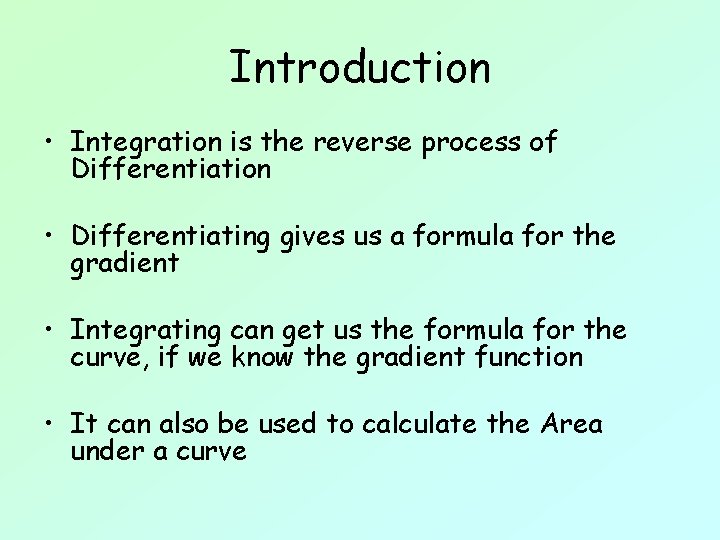 Introduction

• Integration is the reverse process of Differentiation

• Differentiating gives us a formula for the gradient

• Integrating can get us the formula for the curve, if we know the gradient function

• It can also be used to calculate the Area under a curve